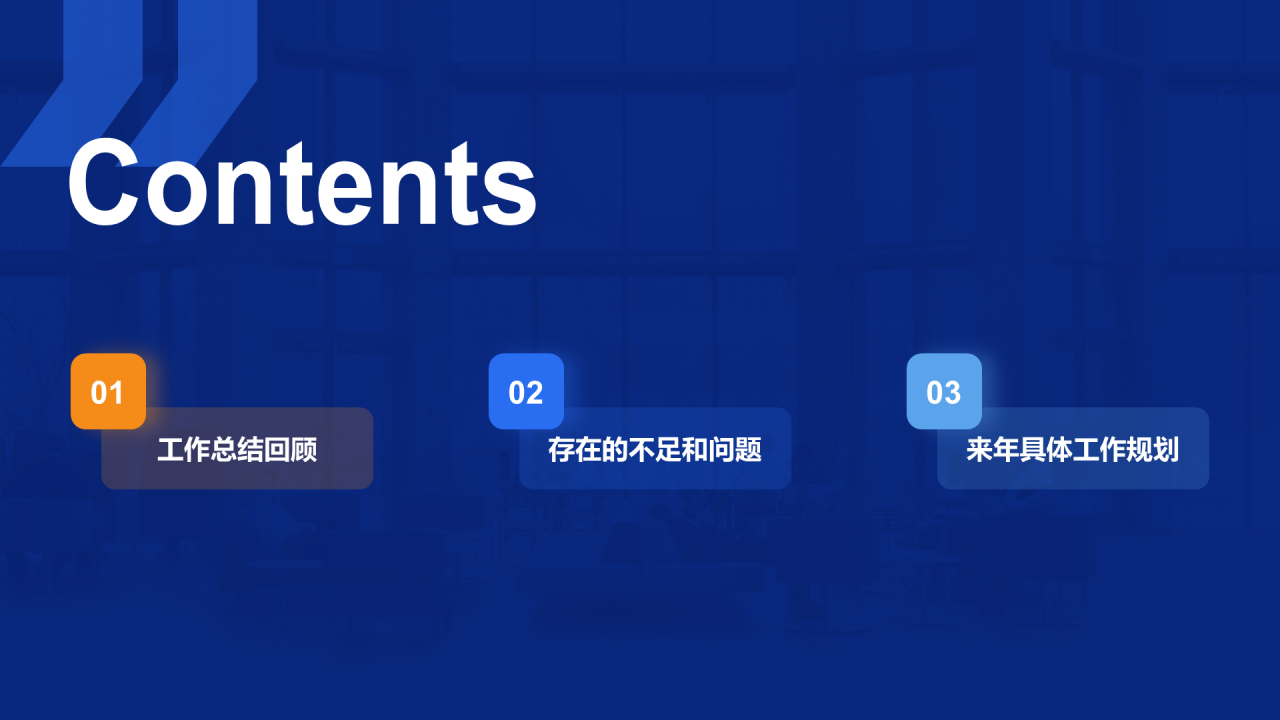 Contents

01
工作总结回顾

02
存在的不足和问题

03
来年具体工作规划